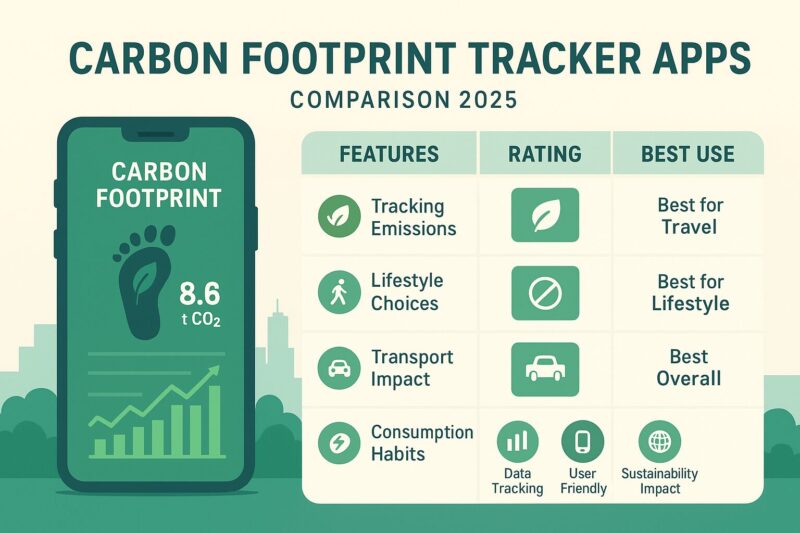 CARBON FOOTPRINT TRACKER APPS
COMPARISON 2025

CARBON FOOTPRINT

8.6 t $CO_2$

| FEATURES | RATING | BEST USE |
|---|---|---|
| Tracking Emissions | | Best for Travel |
| Lifestyle Choices | | Best for Lifestyle |
| Transport Impact | | Best Overall |
| Consumption Habits | Data Tracking User Friendly | Sustainability Impact |